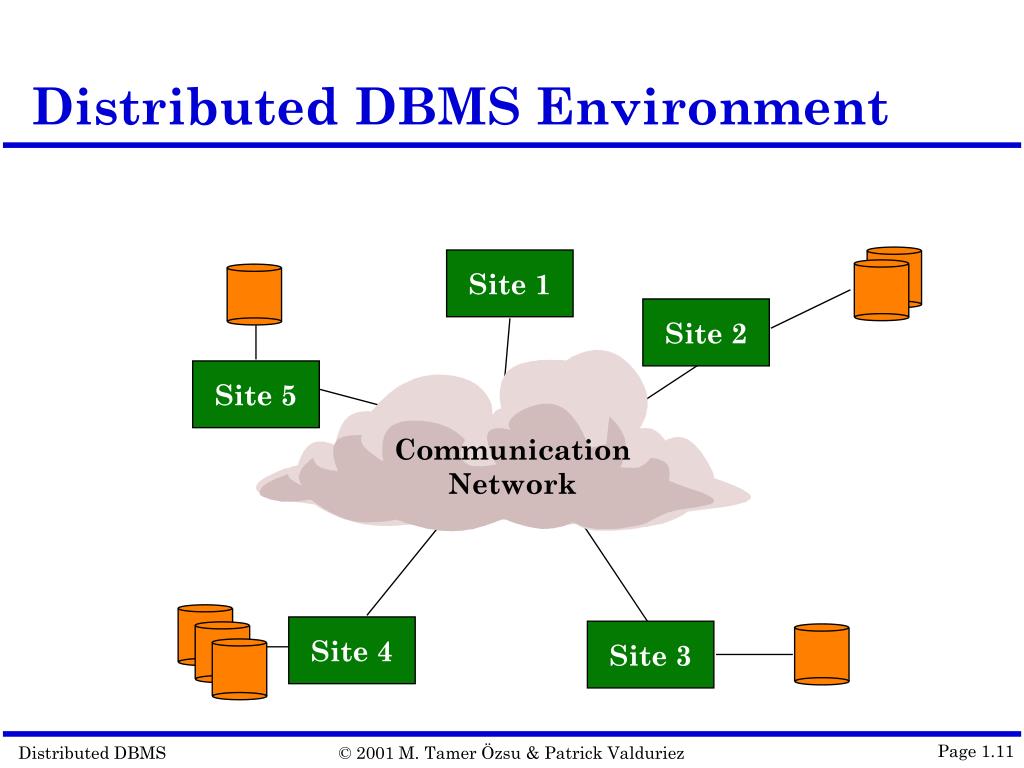 Distributed DBMS Environment

Site 1

Site 2

Site 5

Communication Network

Site 4

Site 3

Distributed DBMS

© 2001 M. Tamer Özsu & Patrick Valduriez

Page 1.11